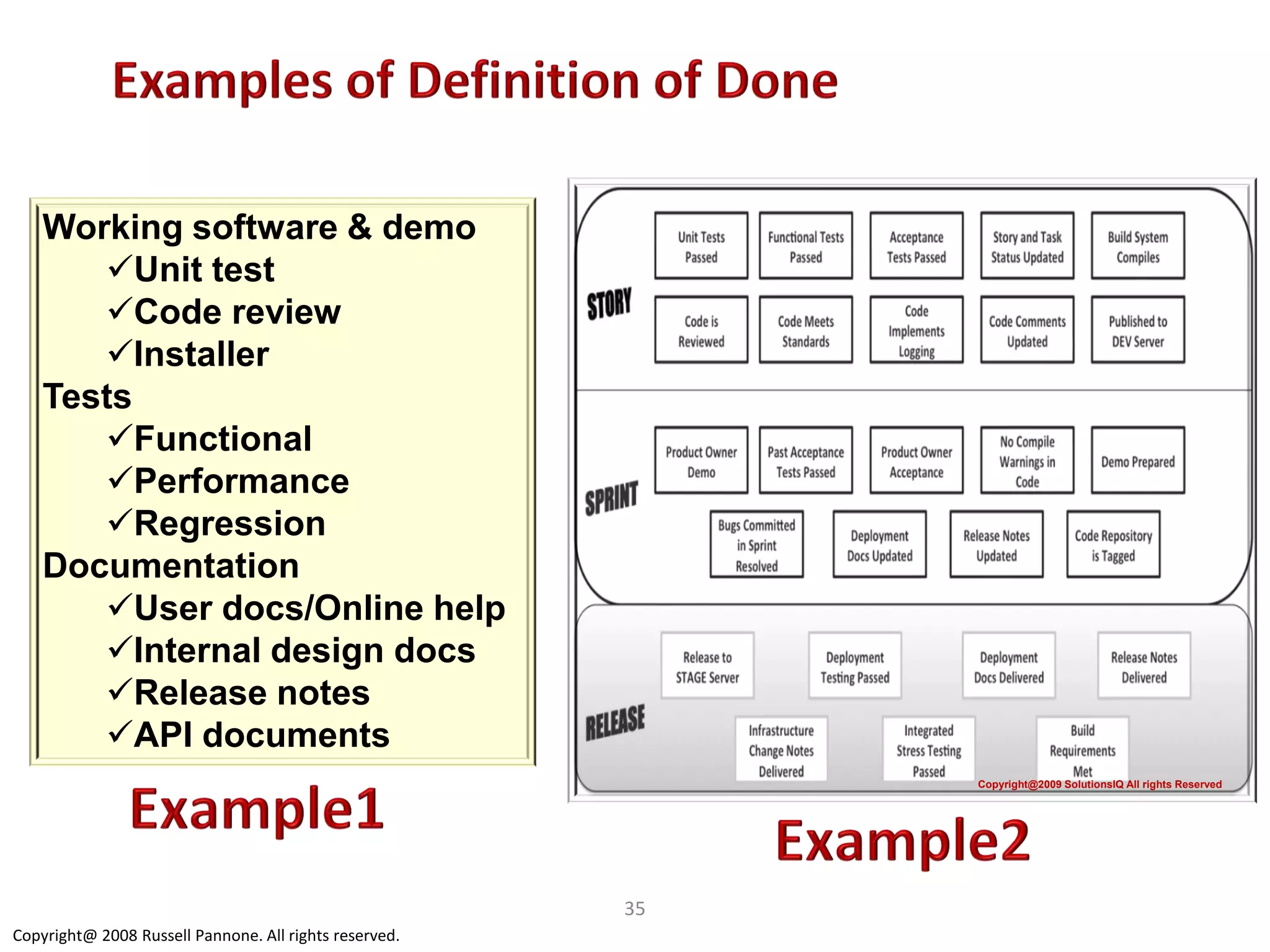 Examples of Definition of Done

Working software & demo
✓Unit test
✓Code review
✓Installer
Tests
✓Functional
✓Performance
✓Regression
Documentation
✓User docs/Online help
✓Internal design docs
✓Release notes
✓API documents

Example1

STORY

Unit Tests Passed
Functional Tests Passed
Acceptance Tests Passed
Story and Task Status Updated
Build System Compiles
Code is Reviewed
Code Meets Standards
Code Implements Logging
Code Comments Updated
Published to DEV Server

SPRINT

Product Owner Demo
Past Acceptance Tests Passed
Product Owner Acceptance
No Compile Warnings in Code
Demo Prepared
Bugs Committed in Sprint Resolved
Deployment Docs Updated
Release Notes Updated
Code Repository is Tagged

RELEASE

Release to STAGE Server
Deployment Testing Passed
Deployment Docs Delivered
Release Notes Delivered
Infrastructure Change Notes Delivered
Integrated Stress Testing Passed
Build Requirements Met

Copyright@2009 SolutionsIQ All rights Reserved

Example2

35

Copyright@ 2008 Russell Pannone. All rights reserved.